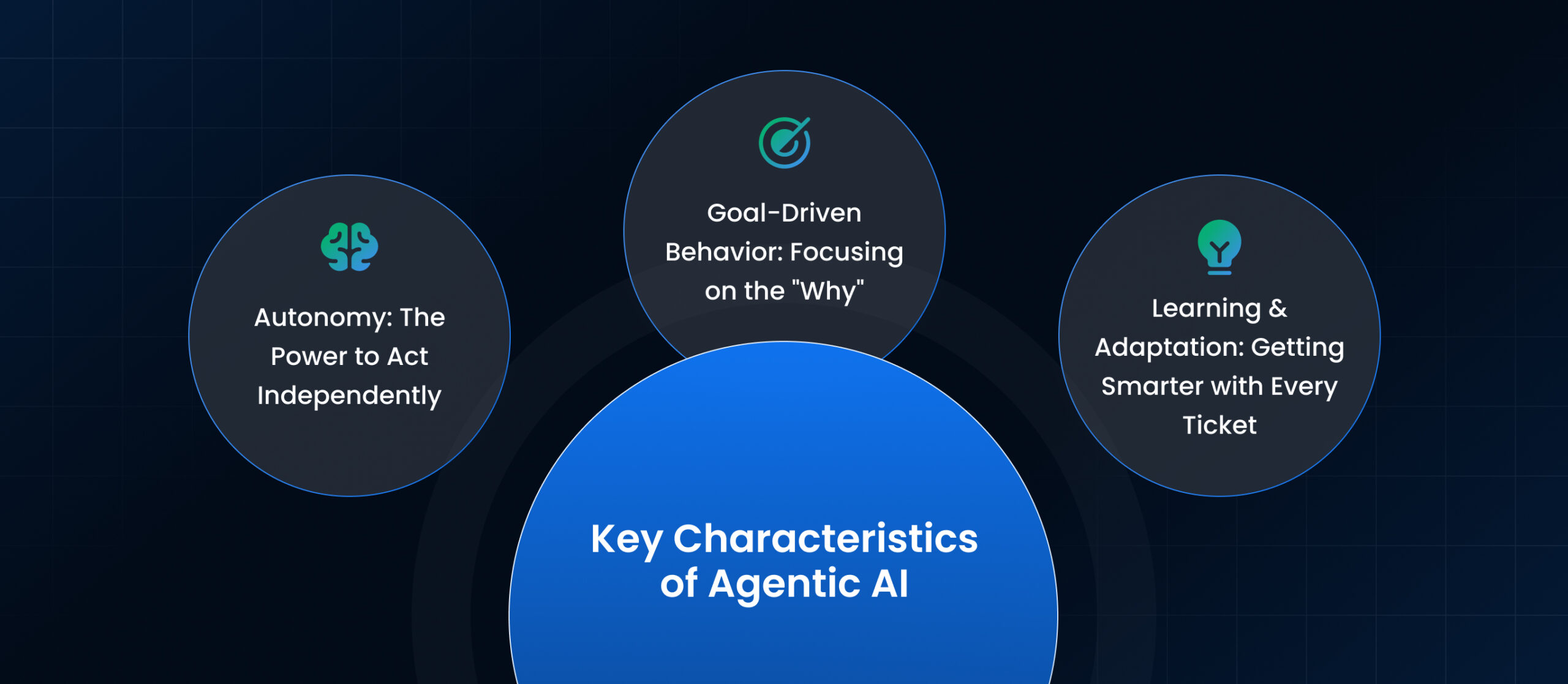 Autonomy: The Power to Act Independently

Goal-Driven Behavior: Focusing on the "Why"

Learning & Adaptation: Getting Smarter with Every Ticket

Key Characteristics of Agentic AI